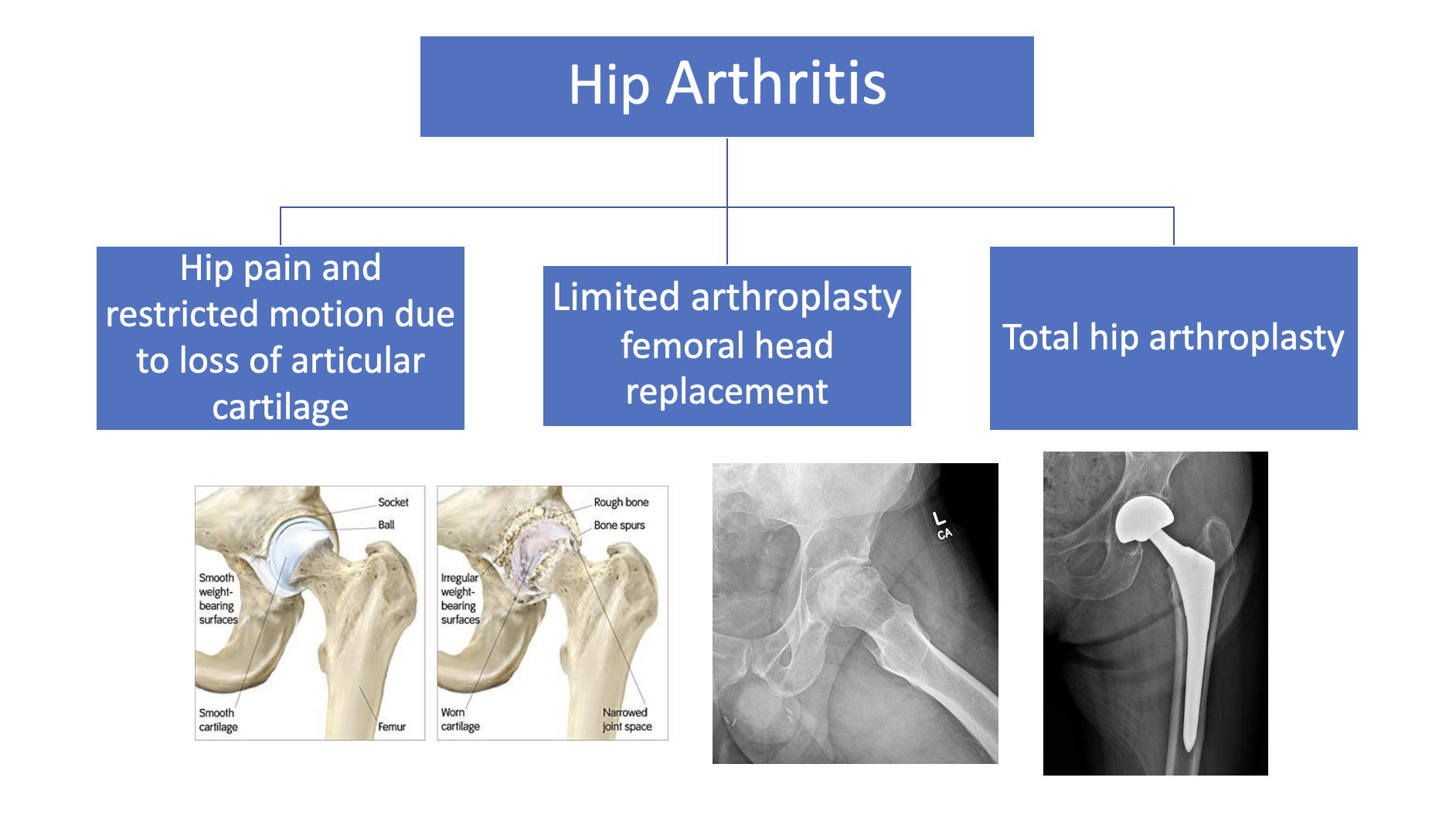 Hip Arthritis

Hip pain and restricted motion due to loss of articular cartilage

Limited arthroplasty femoral head replacement

Total hip arthroplasty

Socket
Ball
Smooth weight-bearing surfaces
Smooth cartilage
Femur

Rough bone
Bone spurs
Irregular weight-bearing surfaces
Worn cartilage
Narrowed joint space

L
CA